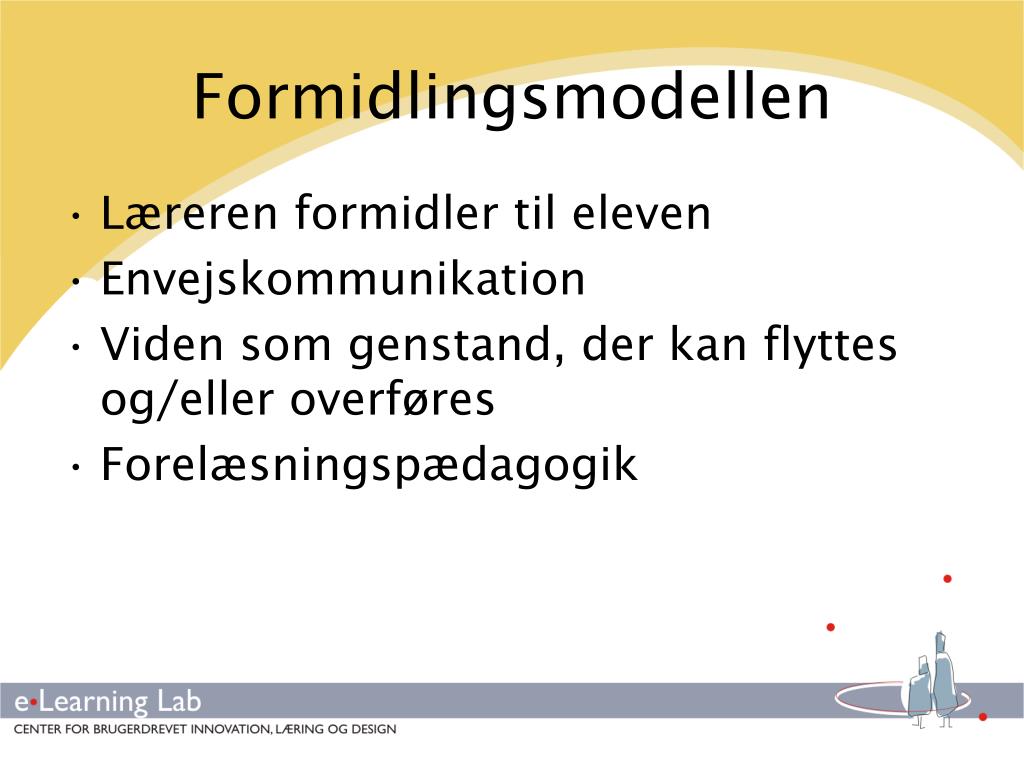 Formidlingsmodellen

• Læreren formidler til eleven
• Envejskommunikation
• Viden som genstand, der kan flyttes og/eller overføres
• Forelæsningspædagogik

e•Learning Lab
CENTER FOR BRUGERDREVET INNOVATION, LÆRING OG DESIGN